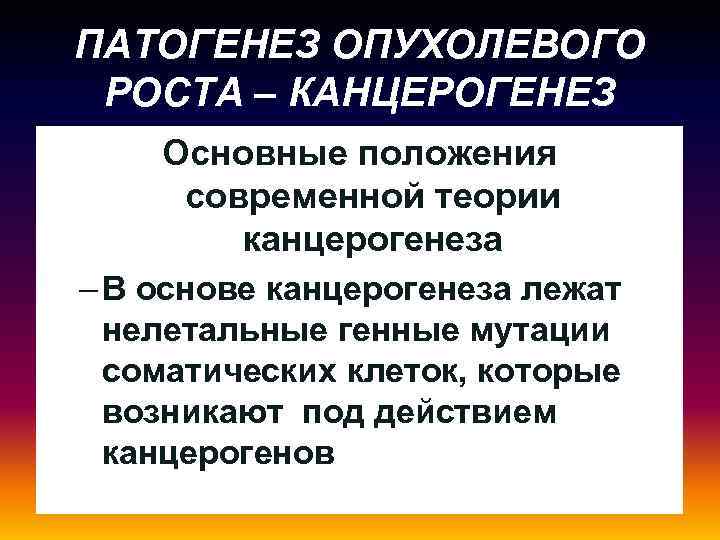 ПАТОГЕНЕЗ ОПУХОЛЕВОГО РОСТА – КАНЦЕРОГЕНЕЗ

Основные положения современной теории канцерогенеза

– В основе канцерогенеза лежат нелетальные генные мутации соматических клеток, которые возникают под действием канцерогенов